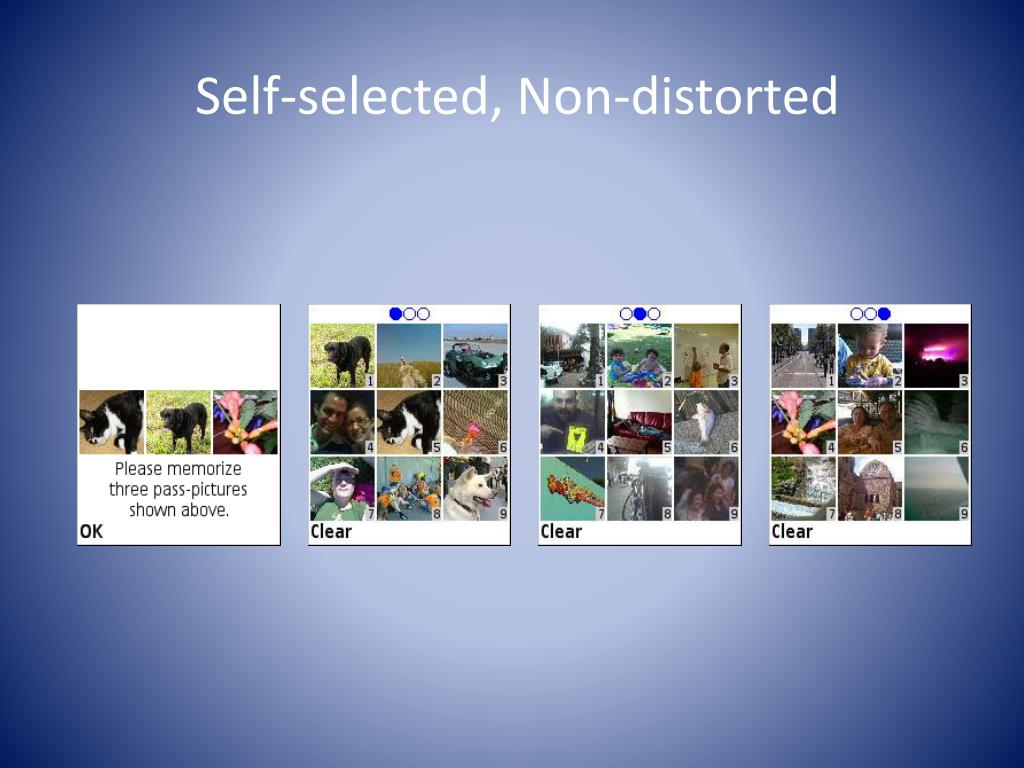 Self-selected, Non-distorted

Please memorize three pass-pictures shown above.

OK

1 2 3
4 5 6
7 8 9

Clear

1 2 3
4 5 6
7 8 9

Clear

1 2 3
4 5 6
7 8 9

Clear